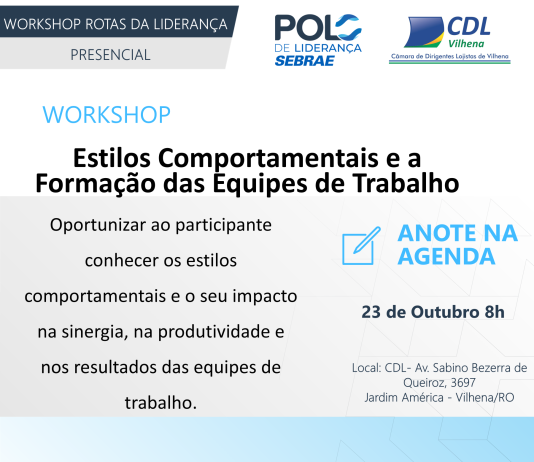 WORKSHOP ROTAS DA LIDERANÇA

PRESENCIAL

POLO DE LIDERANÇA SEBRAE

CDL Vilhena
Câmara de Dirigentes Lojistas de Vilhena

WORKSHOP

Estilos Comportamentais e a Formação das Equipes de Trabalho

Oportunizar ao participante conhecer os estilos comportamentais e o seu impacto na sinergia, na produtividade e nos resultados das equipes de trabalho.

ANOTE NA AGENDA

23 de Outubro 8h

Local: CDL- Av. Sabino Bezerra de Queiroz, 3697
Jardim América - Vilhena/RO